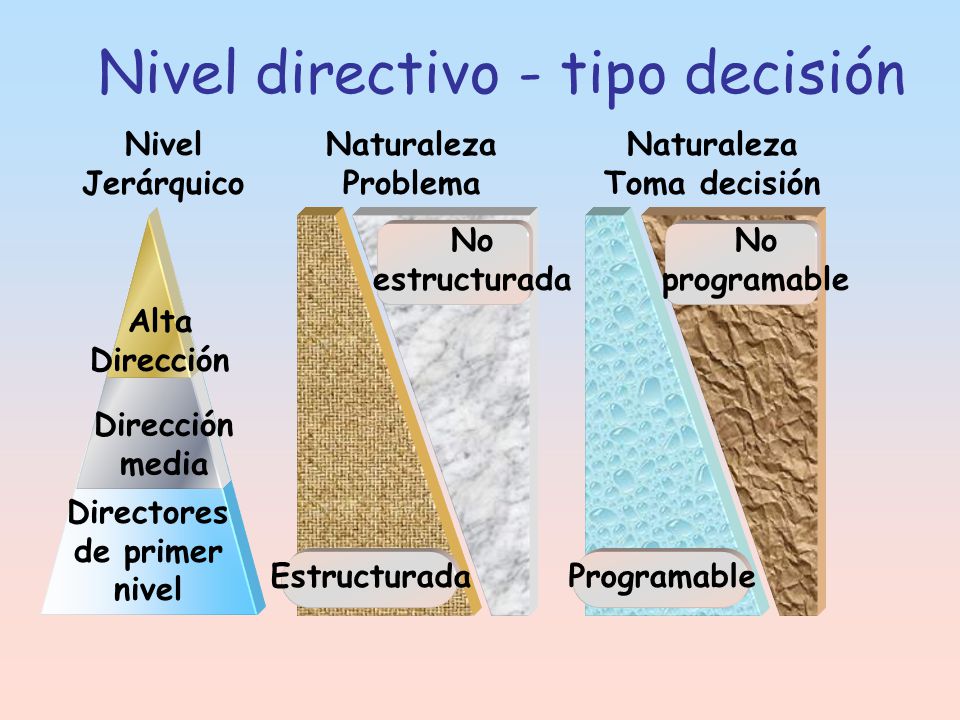 Nivel directivo - tipo decisión

Nivel Jerárquico

Alta Dirección

Dirección media

Directores de primer nivel

Naturaleza Problema

No estructurada

Estructurada

Naturaleza Toma decisión

No programable

Programable